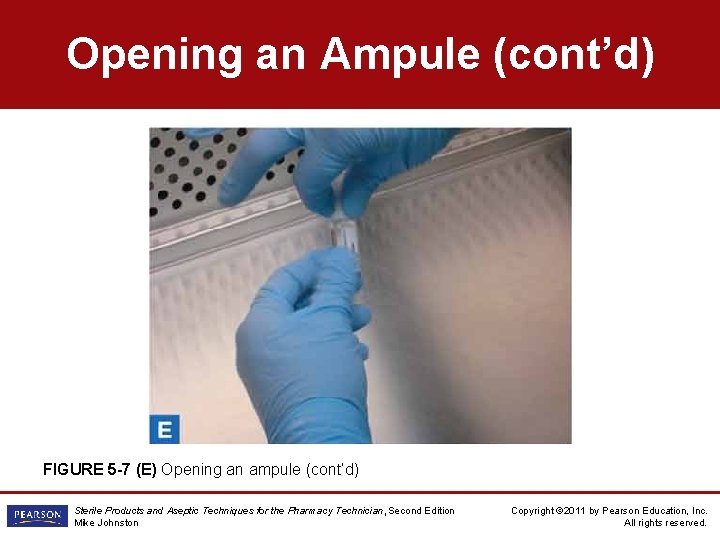 Opening an Ampule (cont'd)

E

FIGURE 5-7 (E) Opening an ampule (cont'd)

PEARSON

Sterile Products and Aseptic Techniques for the Pharmacy Technician, Second Edition
Mike Johnston

Copyright ©2011 by Pearson Education, Inc.
All rights reserved.